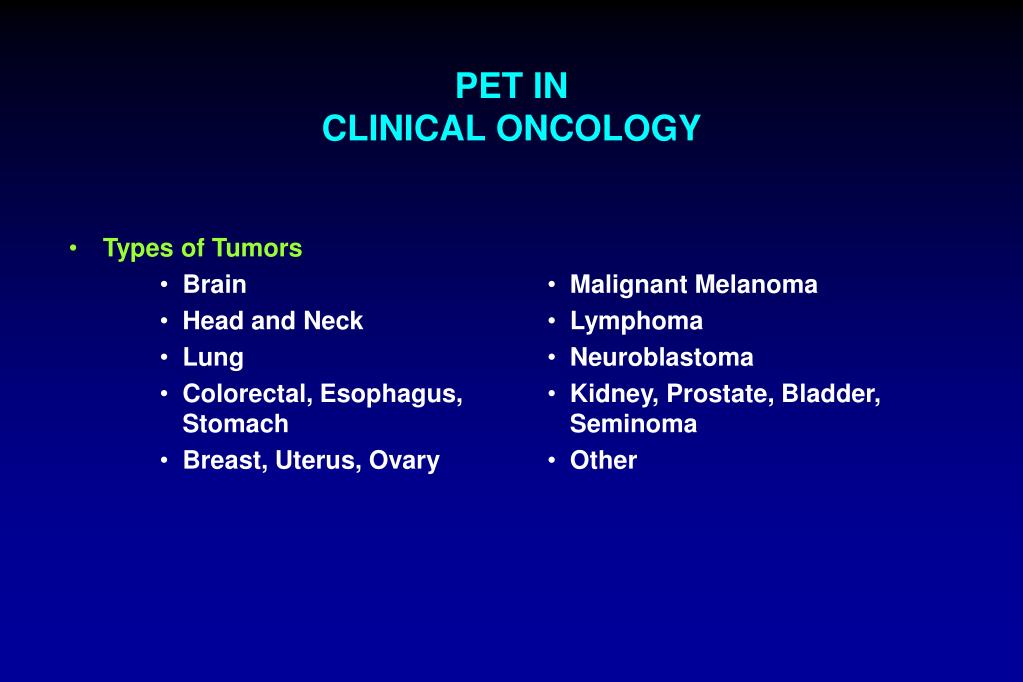 PET IN
CLINICAL ONCOLOGY

• Types of Tumors
  • Brain
  • Head and Neck
  • Lung
  • Colorectal, Esophagus, Stomach
  • Breast, Uterus, Ovary

  • Malignant Melanoma
  • Lymphoma
  • Neuroblastoma
  • Kidney, Prostate, Bladder, Seminoma
  • Other